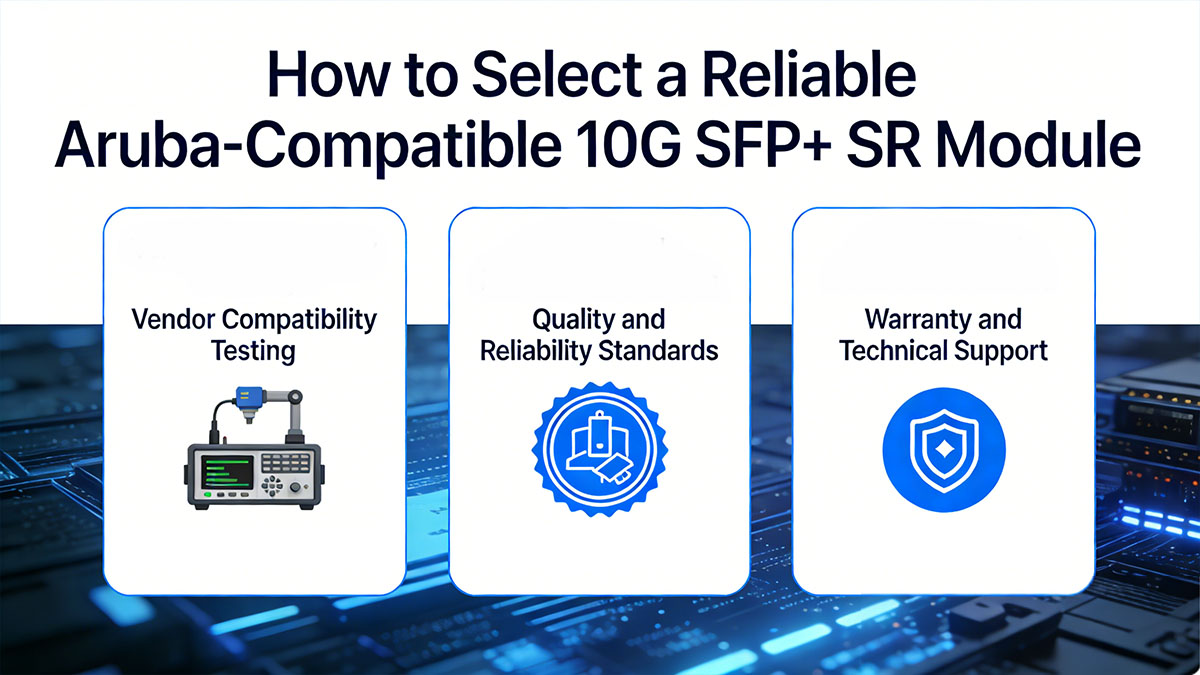 How to Select a Reliable Aruba-Compatible 10G SFP+ SR Module

Vendor Compatibility Testing

Quality and Reliability Standards

Warranty and Technical Support